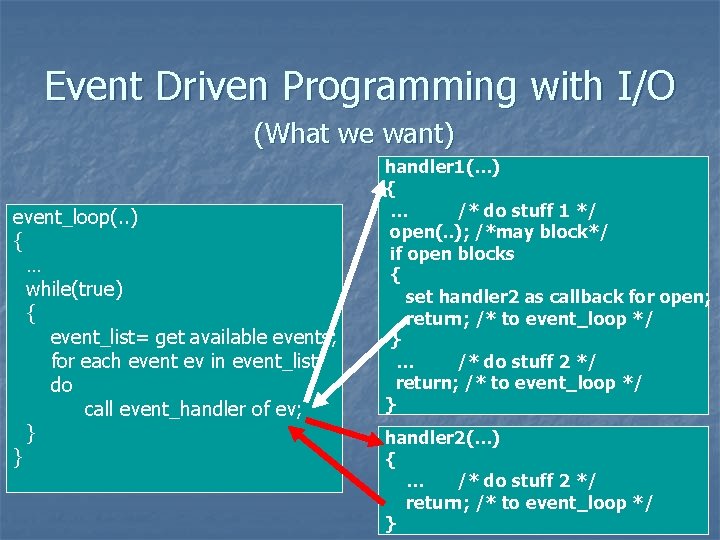 Event Driven Programming with I/O

(What we want)

event_loop(..)
{
…
while(true)
{
event_list= get available events;
for each event ev in event_list
do
call event_handler of ev;
}
}

handler1(…)
{
… /* do stuff 1 */
open(..); /*may block*/
if open blocks
{
set handler2 as callback for open;
return; /* to event_loop */
}
… /* do stuff 2 */
return; /* to event_loop */
}

handler2(…)
{
… /* do stuff 2 */
return; /* to event_loop */
}